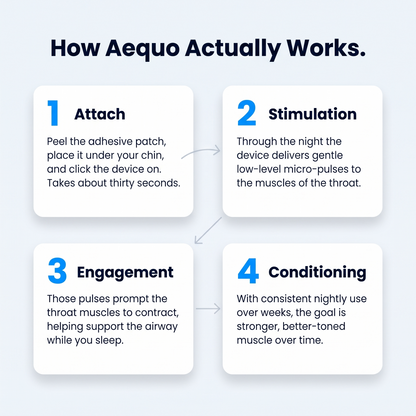 How Aequo Actually Works.

1 Attach

Peel the adhesive patch, place it under your chin, and click the device on. Takes about thirty seconds.

2 Stimulation

Through the night the device delivers gentle low-level micro-pulses to the muscles of the throat.

3 Engagement

Those pulses prompt the throat muscles to contract, helping support the airway while you sleep.

4 Conditioning

With consistent nightly use over weeks, the goal is stronger, better-toned muscle over time.